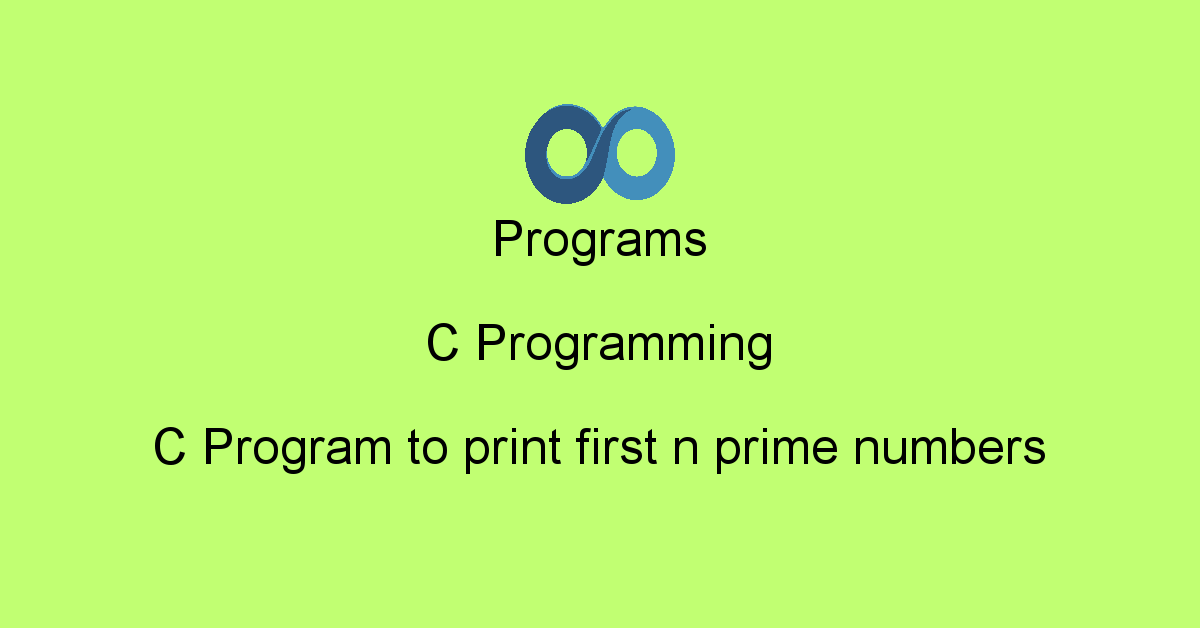 Programs

C Programming

C Program to print first n prime numbers